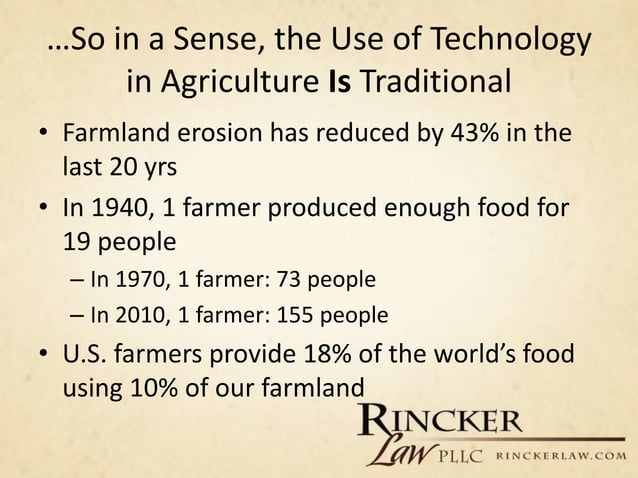 …So in a Sense, the Use of Technology in Agriculture Is Traditional

• Farmland erosion has reduced by 43% in the last 20 yrs
• In 1940, 1 farmer produced enough food for 19 people
– In 1970, 1 farmer: 73 people
– In 2010, 1 farmer: 155 people
• U.S. farmers provide 18% of the world's food using 10% of our farmland

RINCKER Law PLLC RINCKERLAW.COM